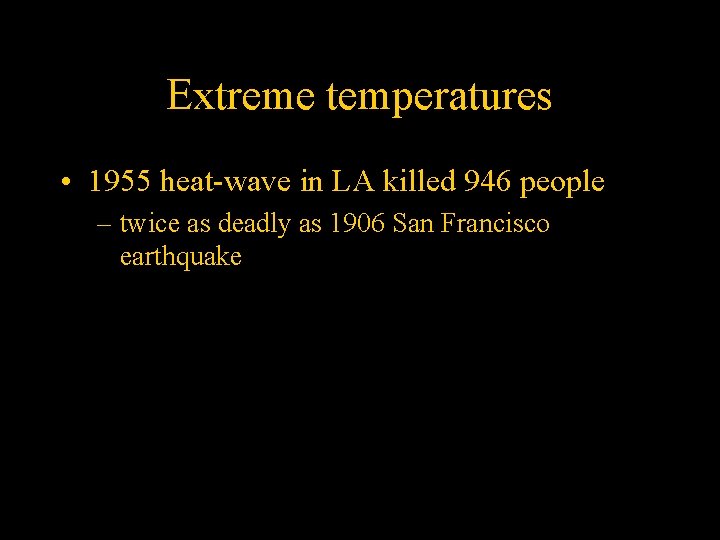 Extreme temperatures

• 1955 heat-wave in LA killed 946 people
– twice as deadly as 1906 San Francisco earthquake